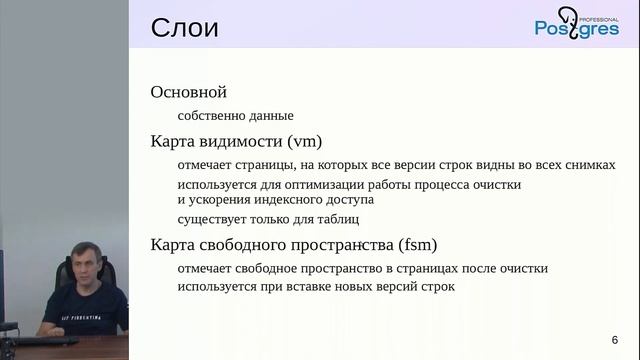 Слои

PROFESSIONAL
Postgres

Основной

собственно данные

Карта видимости (vm)

отмечает страницы, на которых все версии строк видны во всех снимках

используется для оптимизации работы процесса очистки и ускорения индексного доступа

существует только для таблиц

Карта свободного пространства (fsm)

отмечает свободное пространство в страницах после очистки

используется при вставке новых версий строк

6